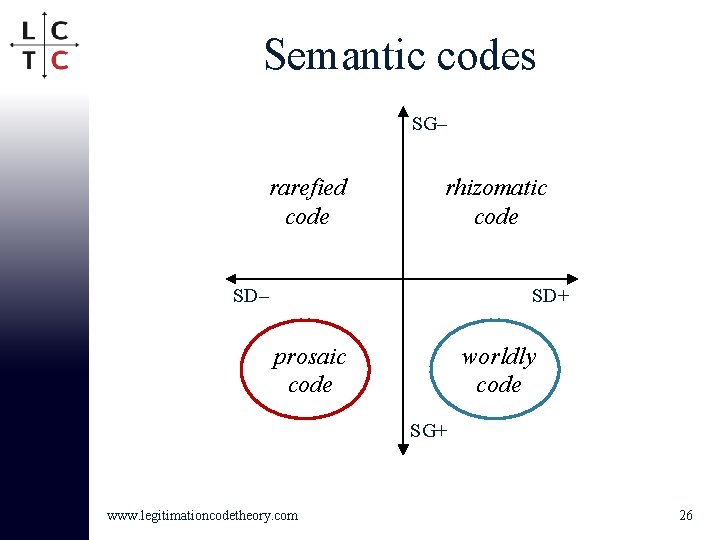 L C
T C

Semantic codes

SG–

rarefied code

rhizomatic code

SD–

SD+

prosaic code

worldly code

SG+

www.legitimationcodetheory.com

26